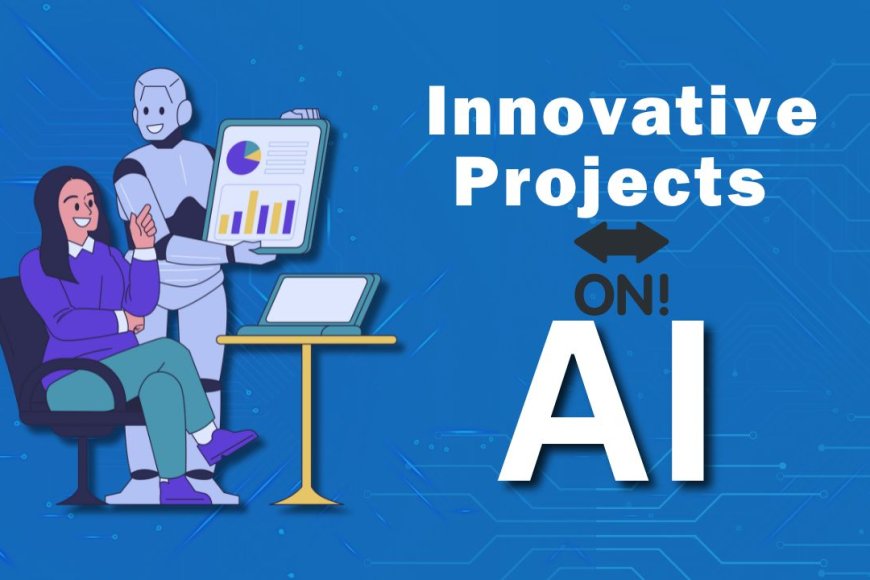 Innovative Projects

ON!

AI